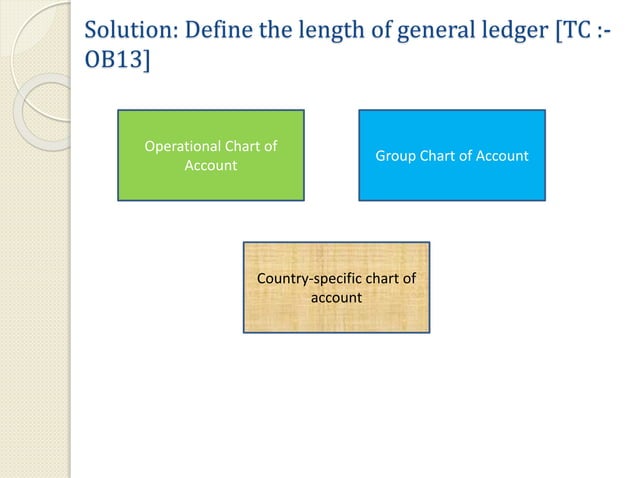 Solution: Define the length of general ledger [TC :- OB13]

Operational Chart of Account

Group Chart of Account

Country-specific chart of account